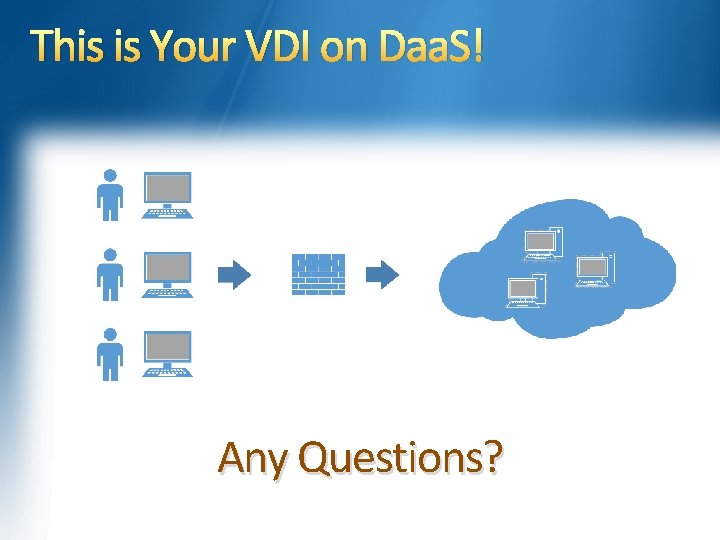 This is Your VDI on DaaS!

Any Questions?